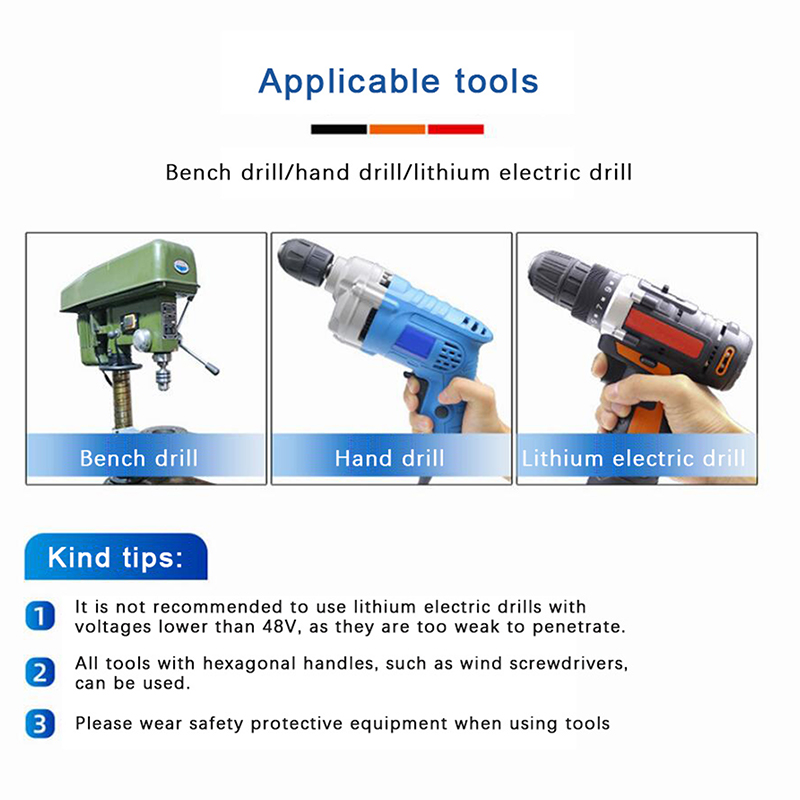 Applicable tools

Bench drill/hand drill/lithium electric drill

Bench drill

Hand drill

Lithium electric drill

Kind tips:

1 It is not recommended to use lithium electric drills with voltages lower than 48V, as they are too weak to penetrate.

2 All tools with hexagonal handles, such as wind screwdrivers, can be used.

3 Please wear safety protective equipment when using tools